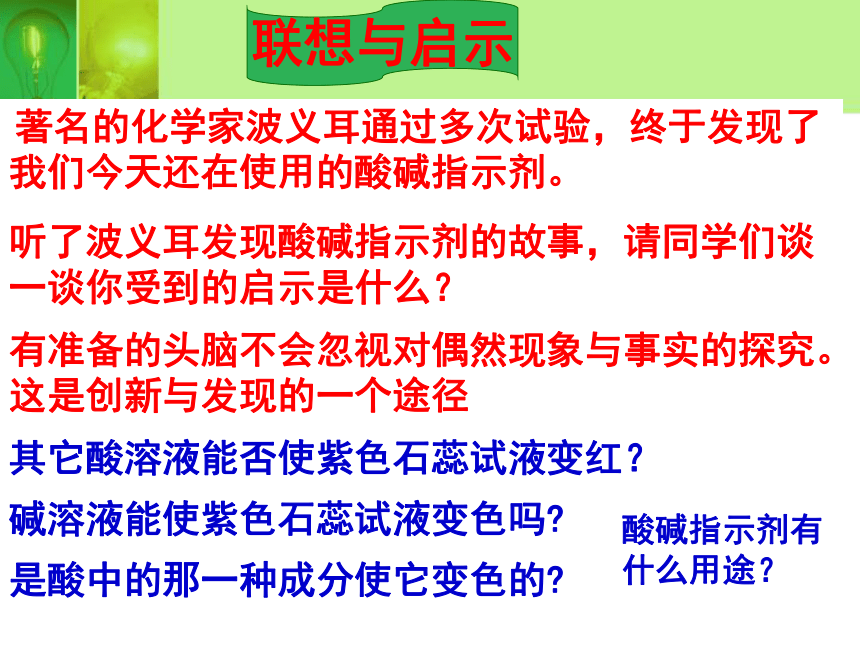 联想与启示

著名的化学家波义耳通过多次试验，终于发现了我们今天还在使用的酸碱指示剂。

听了波义耳发现酸碱指示剂的故事，请同学们谈一谈你受到的启示是什么？

有准备的头脑不会忽视对偶然现象与事实的探究。这是创新与发现的一个途径

其它酸溶液能否使紫色石蕊试液变红？

碱溶液能使紫色石蕊试液变色吗?

是酸中的那一种成分使它变色的?

酸碱指示剂有什么用途？